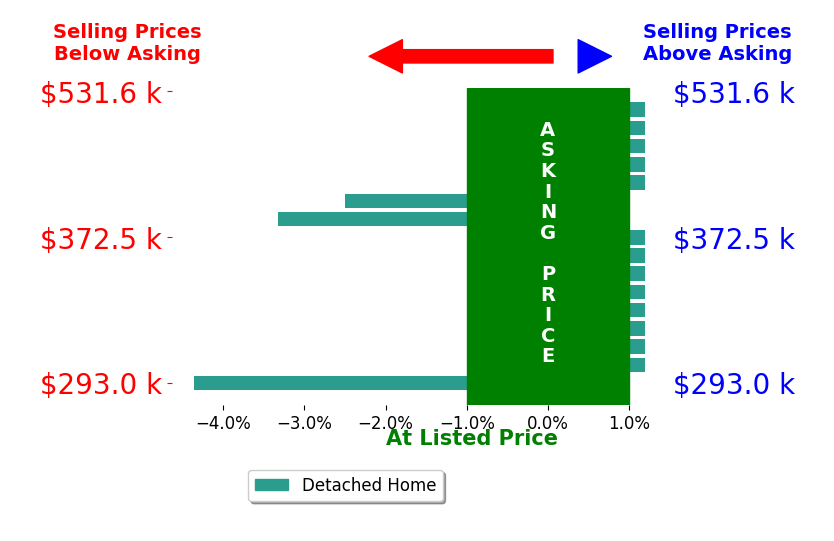 Selling Prices Below Asking

Selling Prices Above Asking

$531.6 k
$372.5 k
$293.0 k

$531.6 k
$372.5 k
$293.0 k

ASKING PRICE

−4.0% −3.0% −2.0% −1.0% 0.0% 1.0%

At Listed Price

Detached Home